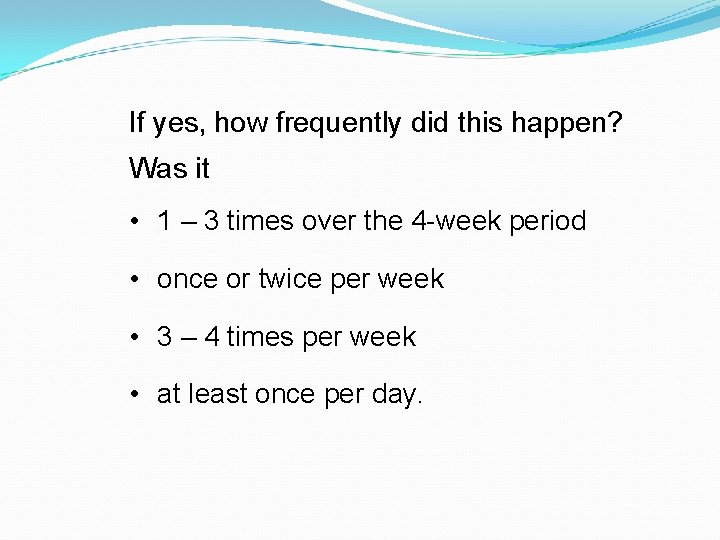 If yes, how frequently did this happen?
Was it

• 1 – 3 times over the 4-week period
• once or twice per week
• 3 – 4 times per week
• at least once per day.